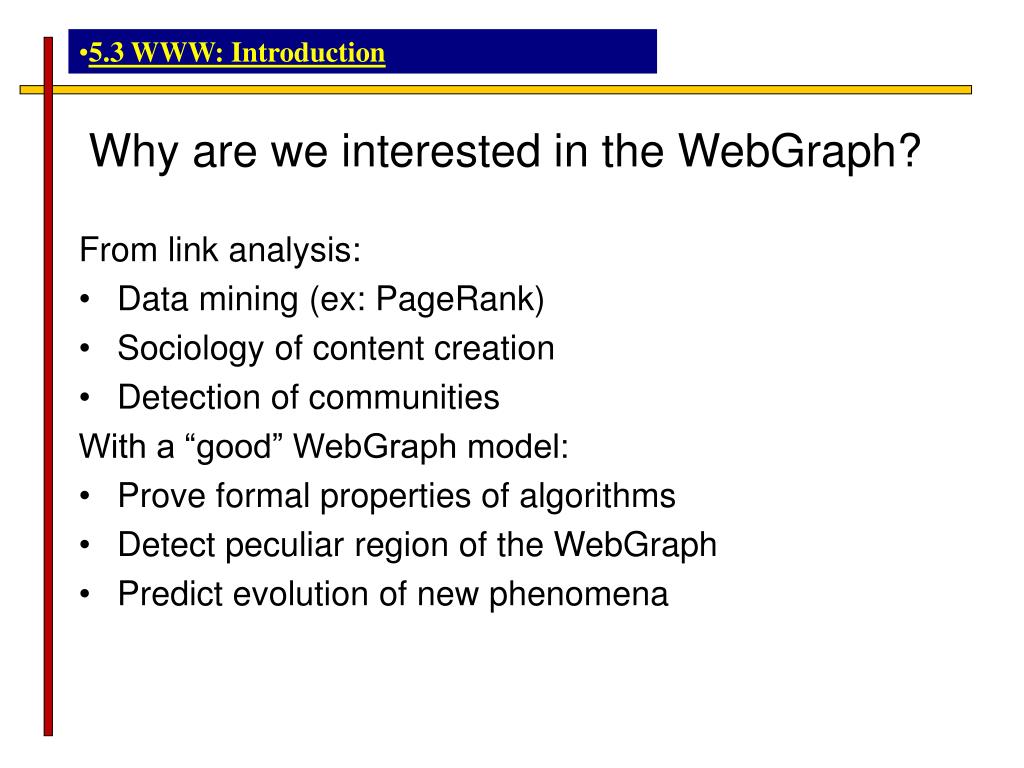 •5.3 WWW: Introduction

Why are we interested in the WebGraph?

From link analysis:
• Data mining (ex: PageRank)
• Sociology of content creation
• Detection of communities
With a “good” WebGraph model:
• Prove formal properties of algorithms
• Detect peculiar region of the WebGraph
• Predict evolution of new phenomena